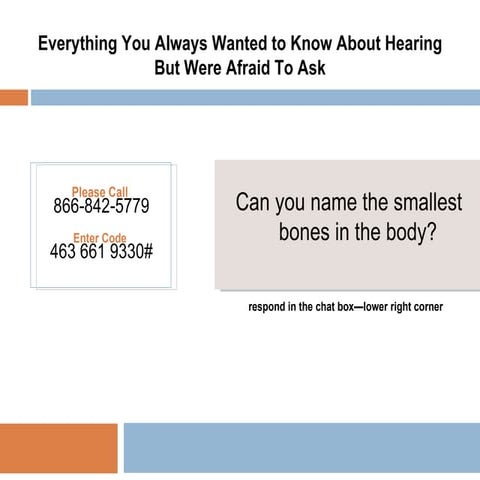 Everything You Always Wanted to Know About Hearing But Were Afraid To Ask

Please Call
866-842-5779

Enter Code
463 661 9330#

Can you name the smallest bones in the body?

respond in the chat box—lower right corner